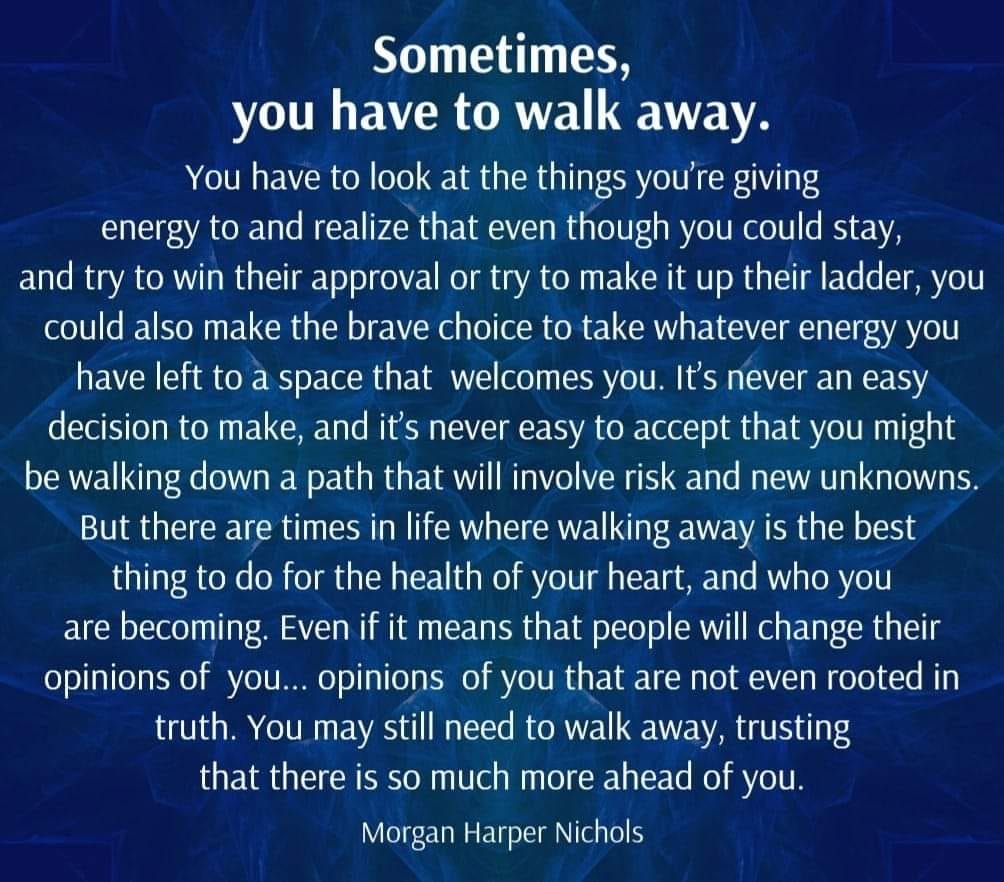 Sometimes,
you have to walk away.

You have to look at the things you're giving energy to and realize that even though you could stay, and try to win their approval or try to make it up their ladder, you could also make the brave choice to take whatever energy you have left to a space that welcomes you. It's never an easy decision to make, and it's never easy to accept that you might be walking down a path that will involve risk and new unknowns. But there are times in life where walking away is the best thing to do for the health of your heart, and who you are becoming. Even if it means that people will change their opinions of you... opinions of you that are not even rooted in truth. You may still need to walk away, trusting that there is so much more ahead of you.

Morgan Harper Nichols